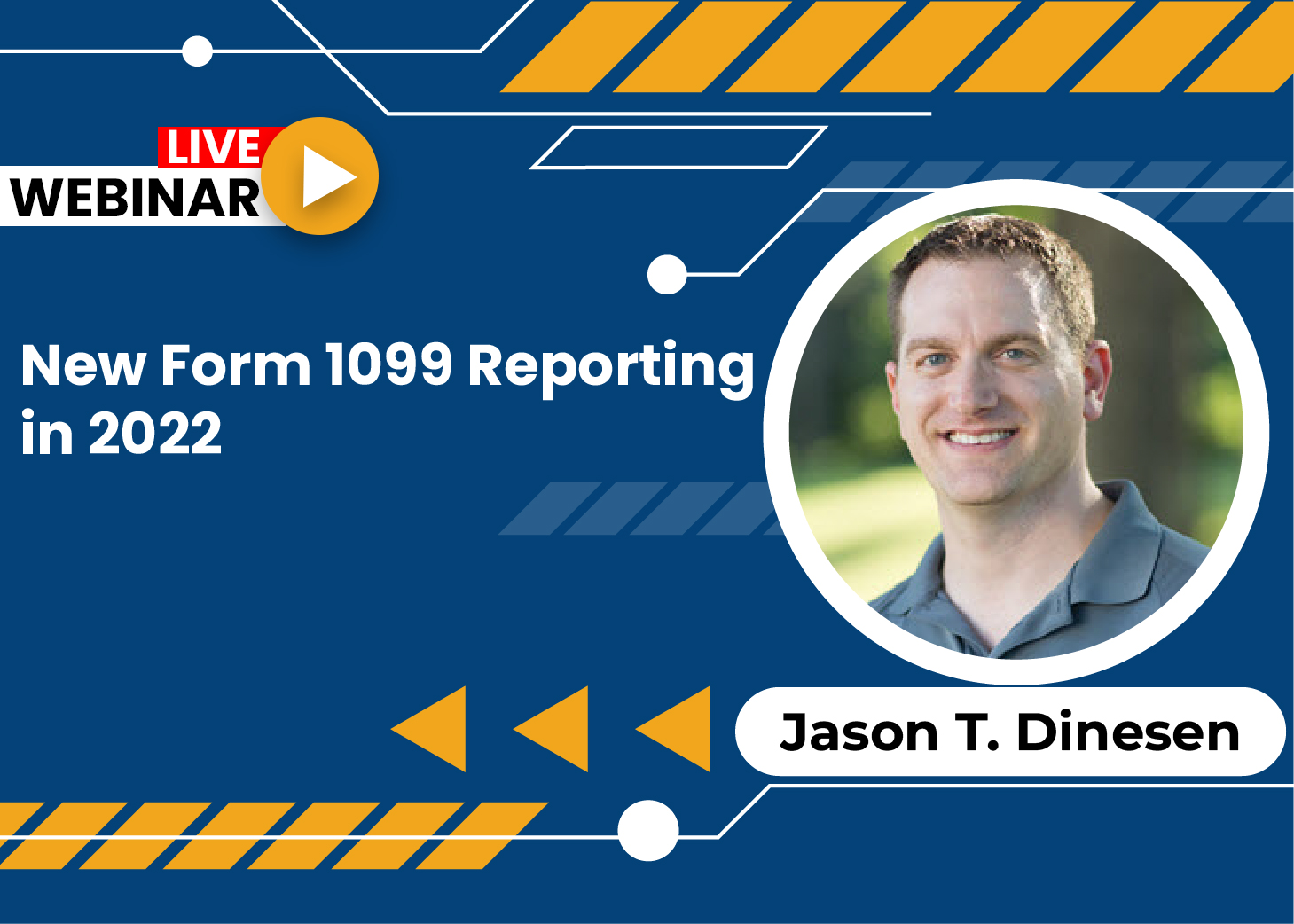 LIVE
WEBINAR

New Form 1099 Reporting in 2022

Jason T. Dinesen